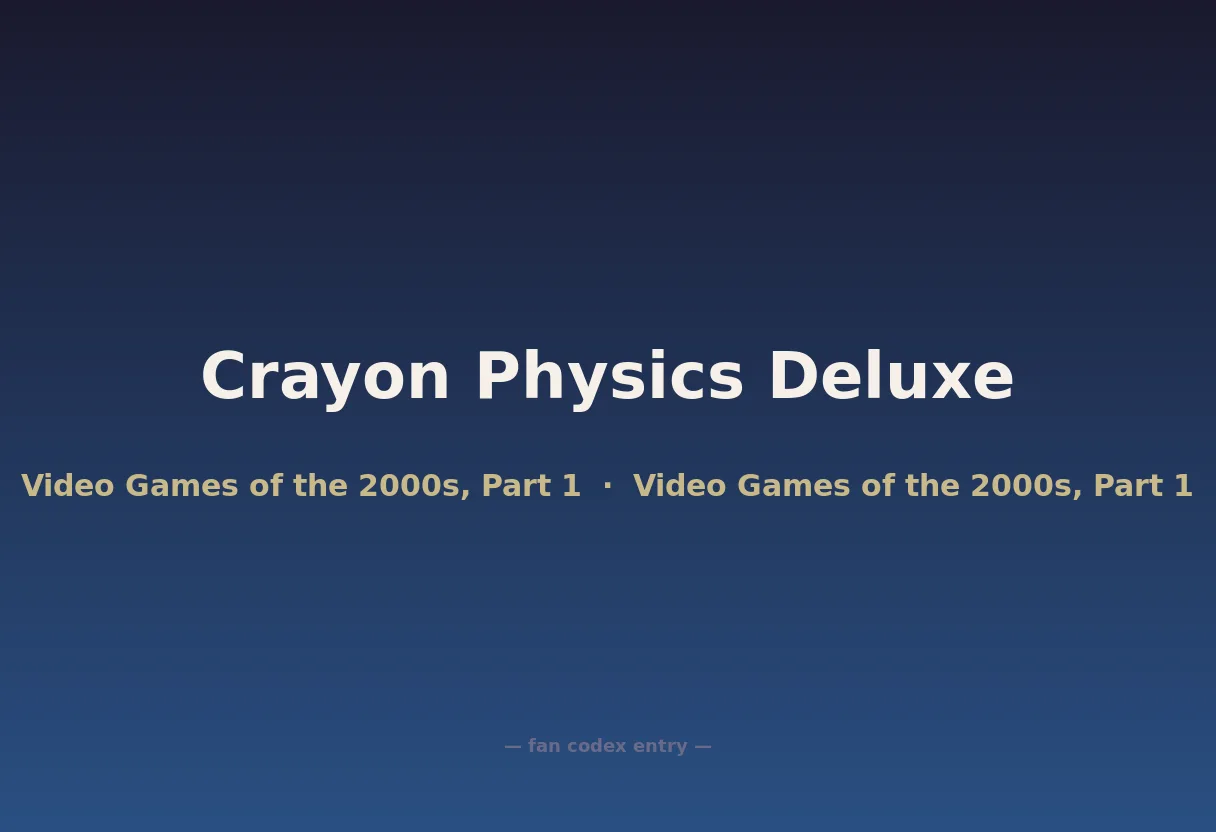 Crayon Physics Deluxe

Video Games of the 2000s, Part 1 · Video Games of the 2000s, Part 1

— fan codex entry —